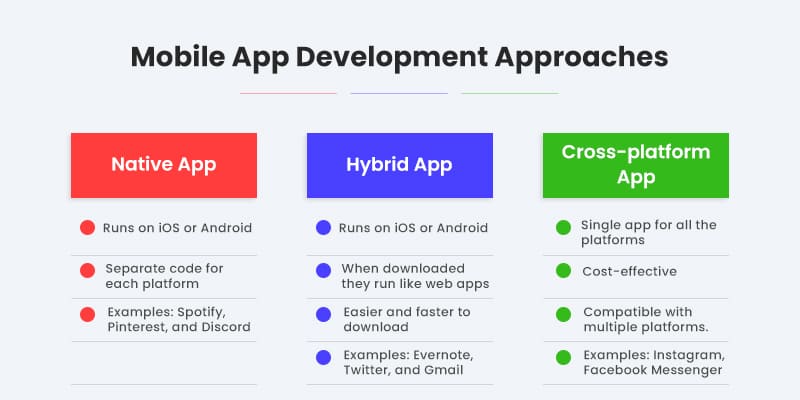 Mobile App Development Approaches

Native App

Runs on iOS or Android

Separate code for each platform

Examples: Spotify, Pinterest, and Discord

Hybrid App

Runs on iOS or Android

When downloaded they run like web apps

Easier and faster to download

Examples: Evernote, Twitter, and Gmail

Cross-platform App

Single app for all the platforms

Cost-effective

Compatible with multiple platforms.

Examples: Instagram, Facebook Messenger